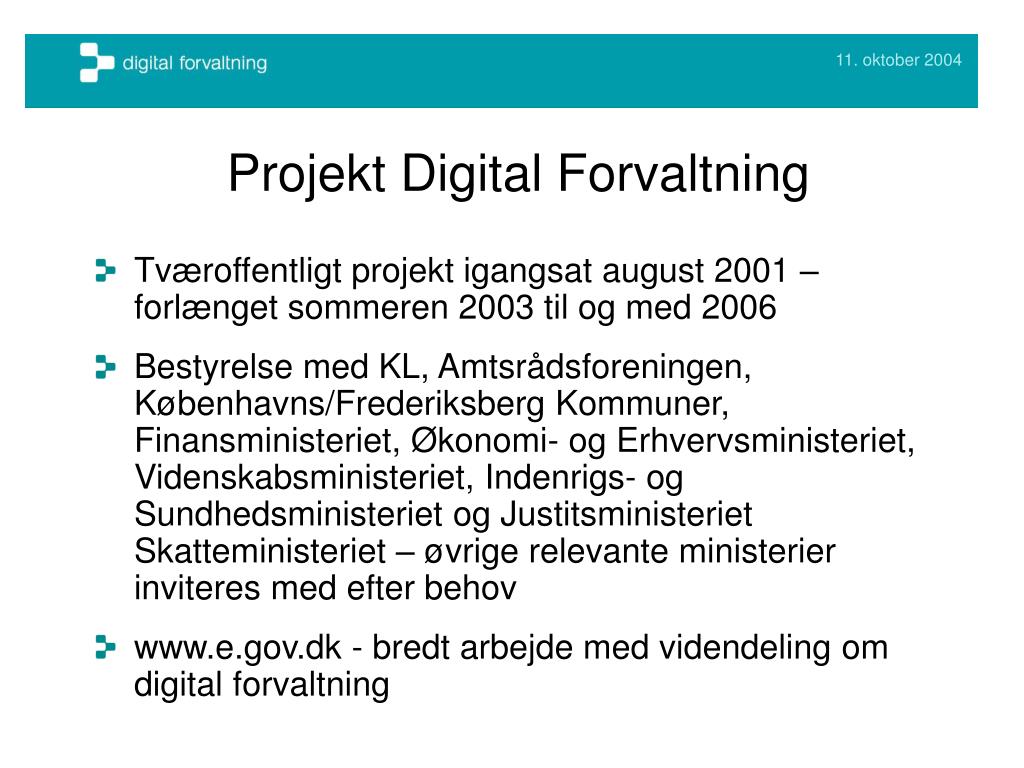 digital forvaltning

11. oktober 2004

Projekt Digital Forvaltning

Tværoffentligt projekt igangsat august 2001 – forlænget sommeren 2003 til og med 2006

Bestyrelse med KL, Amtsrådsforeningen, Københavns/Frederiksberg Kommuner, Finansministeriet, Økonomi- og Erhvervsministeriet, Videnskabsministeriet, Indenrigs- og Sundhedsministeriet og Justitsministeriet Skatteministeriet – øvrige relevante ministerier inviteres med efter behov

www.e.gov.dk - bredt arbejde med videndeling om digital forvaltning